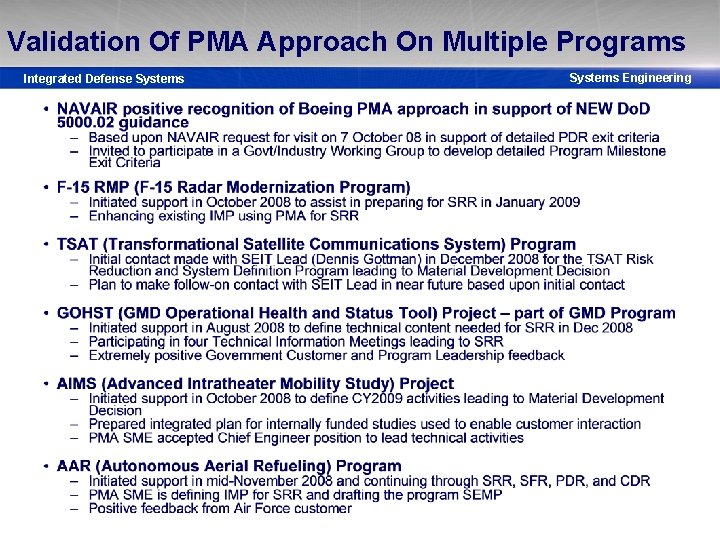 Validation Of PMA Approach On Multiple Programs

Integrated Defense Systems

Systems Engineering

• NAVAIR positive recognition of Boeing PMA approach in support of NEW DoD 5000.02 guidance
– Based upon NAVAIR request for visit on 7 October 08 in support of detailed PDR exit criteria
– Invited to participate in a Govt/Industry Working Group to develop detailed Program Milestone Exit Criteria

• F-15 RMP (F-15 Radar Modernization Program)
– Initiated support in October 2008 to assist in preparing for SRR in January 2009
– Enhancing existing IMP using PMA for SRR

• TSAT (Transformational Satellite Communications System) Program
– Initial contact made with SEIT Lead (Dennis Gottman) in December 2008 for the TSAT Risk Reduction and System Definition Program leading to Material Development Decision
– Plan to make follow-on contact with SEIT Lead in near future based upon initial contact

• GOHST (GMD Operational Health and Status Tool) Project – part of GMD Program
– Initiated support in August 2008 to define technical content needed for SRR in Dec 2008
– Participating in four Technical Information Meetings leading to SRR
– Extremely positive Government Customer and Program Leadership feedback

• AIMS (Advanced Intratheater Mobility Study) Project
– Initiated support in October 2008 to define CY2009 activities leading to Material Development Decision
– Prepared integrated plan for internally funded studies used to enable customer interaction
– PMA SME accepted Chief Engineer position to lead technical activities

• AAR (Autonomous Aerial Refueling) Program
– Initiated support in mid-November 2008 and continuing through SRR, SFR, PDR, and CDR
– PMA SME is defining IMP for SRR and drafting the program SEMP
– Positive feedback from Air Force customer